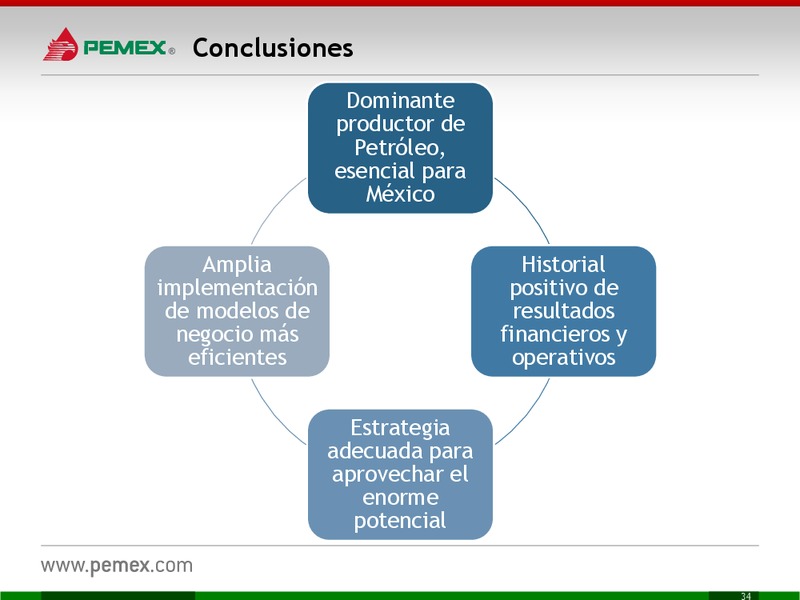 PEMEX®

Conclusiones

Dominante productor de Petróleo, esencial para México

Historial positivo de resultados financieros y operativos

Estrategia adecuada para aprovechar el enorme potencial

Amplia implementación de modelos de negocio más eficientes

www.pemex.com

34